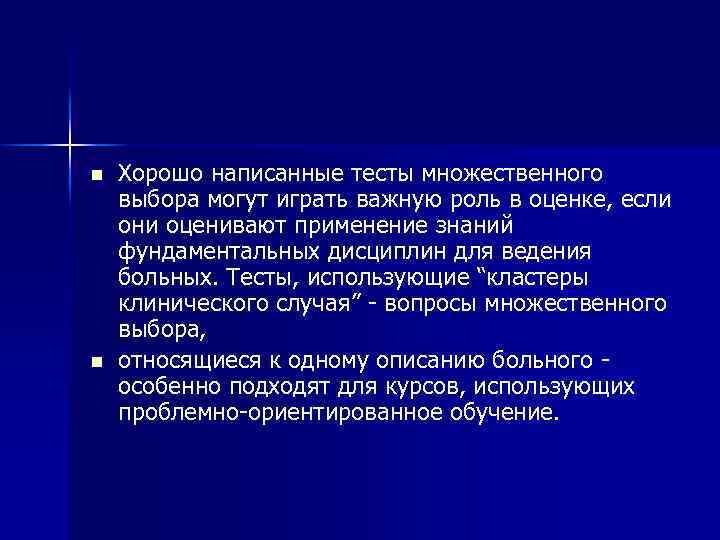 ■ Хорошо написанные тесты множественного выбора могут играть важную роль в оценке, если они оценивают применение знаний фундаментальных дисциплин для ведения больных. Тесты, использующие “кластеры клинического случая” - вопросы множественного выбора,

■ относящиеся к одному описанию больного - особенно подходят для курсов, использующих проблемно-ориентированное обучение.